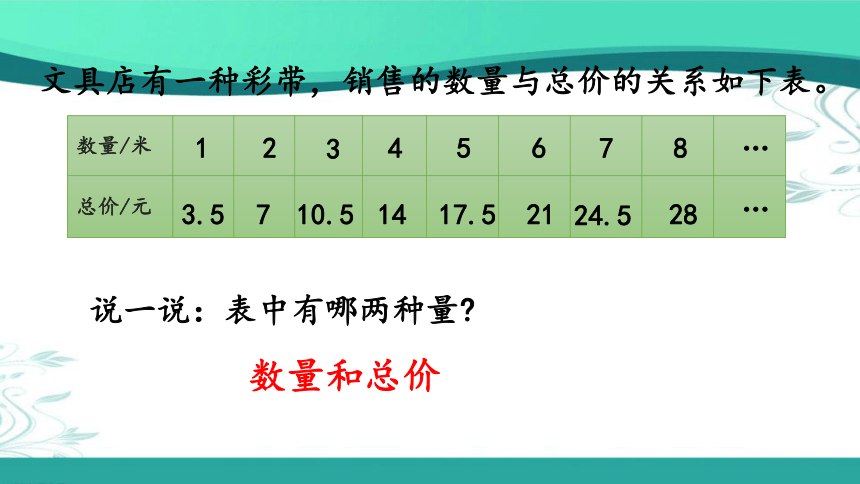 文具店有一种彩带，销售的数量与总价的关系如下表。

| 数量/米 | 1 | 2 | 3 | 4 | 5 | 6 | 7 | 8 | … |
|---|---|---|---|---|---|---|---|---|---|
| 总价/元 | 3.5 | 7 | 10.5 | 14 | 17.5 | 21 | 24.5 | 28 | … |

说一说：表中有哪两种量?

数量和总价